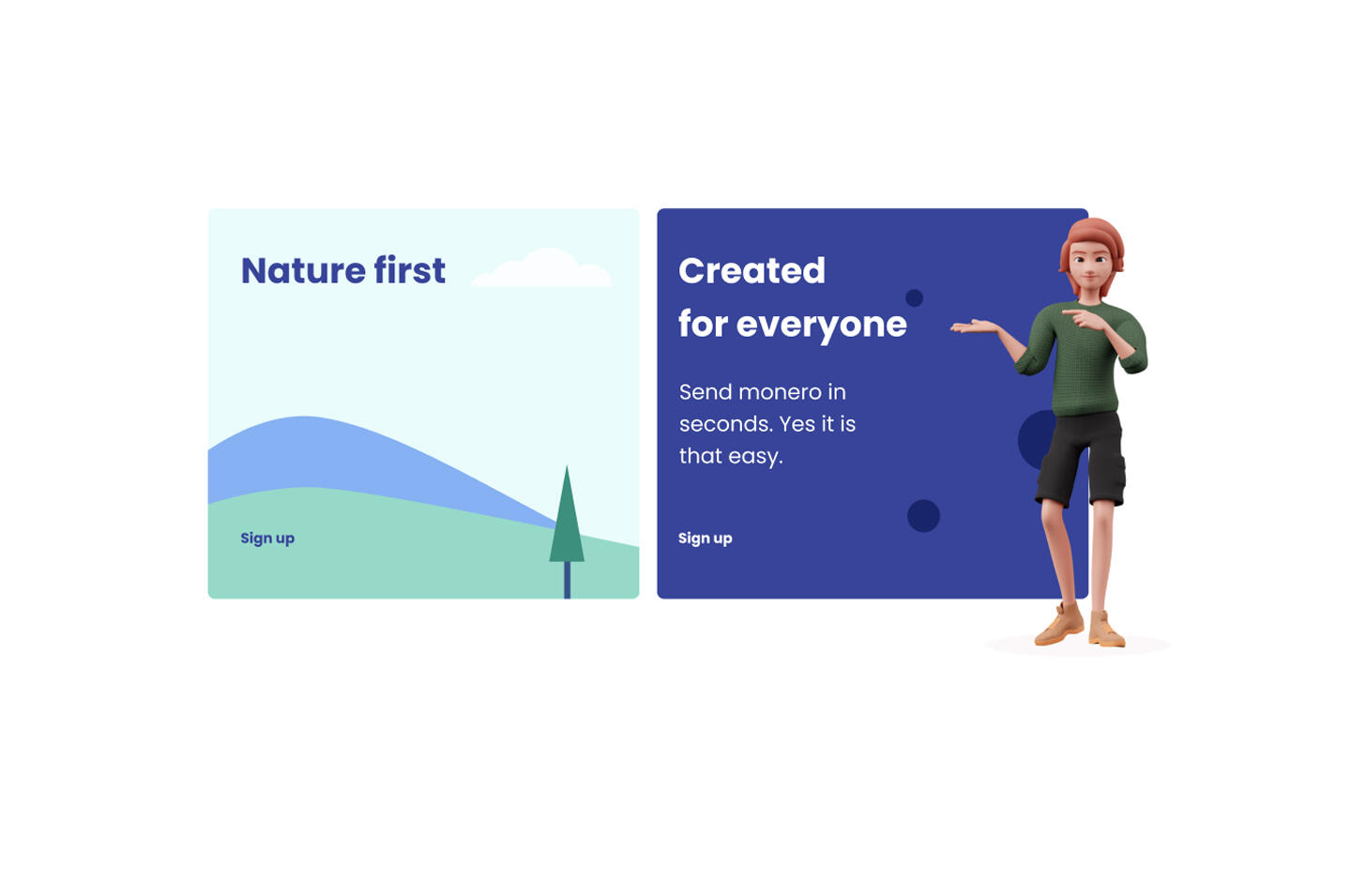 Nature first

Sign up

Created for everyone

Send monero in seconds. Yes it is that easy.

Sign up